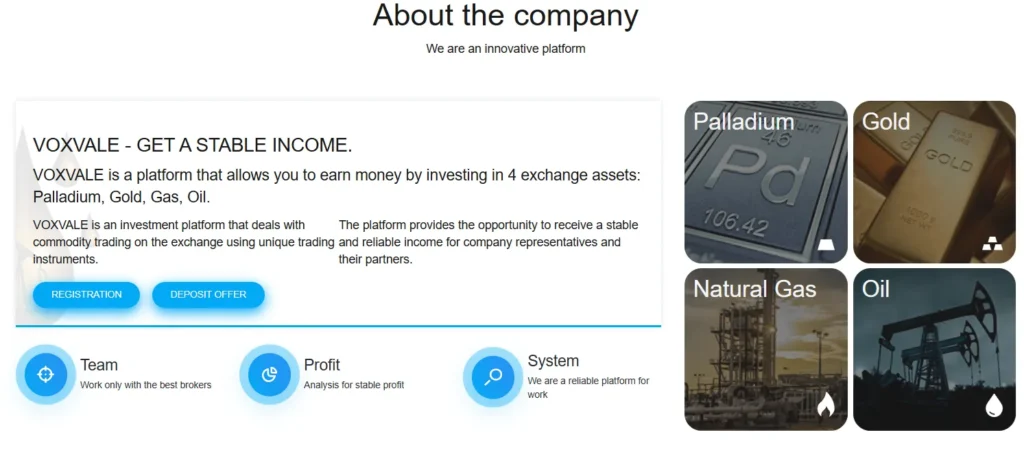 About the company

We are an innovative platform

VOXVALE - GET A STABLE INCOME.

VOXVALE is a platform that allows you to earn money by investing in 4 exchange assets: Palladium, Gold, Gas, Oil.

VOXVALE is an investment platform that deals with commodity trading on the exchange using unique trading instruments.

The platform provides the opportunity to receive a stable and reliable income for company representatives and their partners.

REGISTRATION

DEPOSIT OFFER

Team
Work only with the best brokers

Profit
Analysis for stable profit

System
We are a reliable platform for work

Palladium
46
Pd
106.42

Gold
GOLD

Natural Gas

Oil